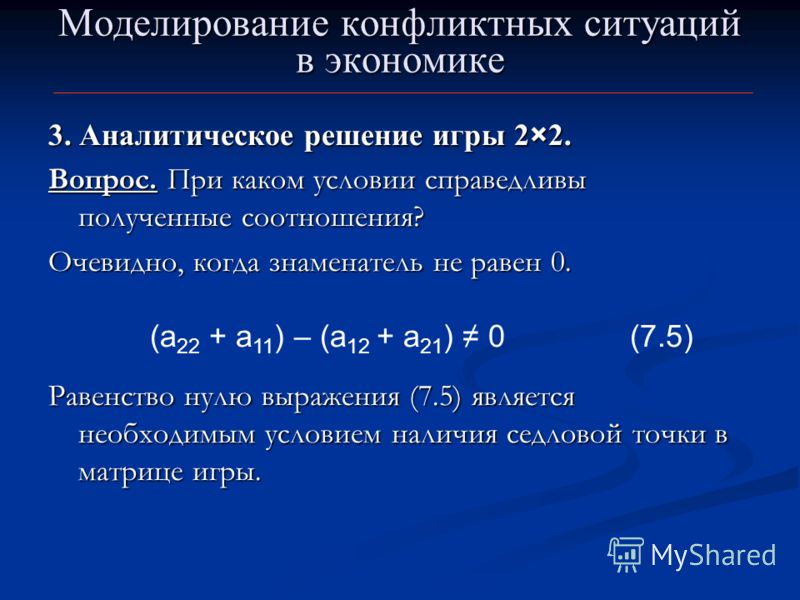 Моделирование конфликтных ситуаций в экономике

3. Аналитическое решение игры 2×2.

Вопрос. При каком условии справедливы полученные соотношения?

Очевидно, когда знаменатель не равен 0.

$(a_{22} + a_{11}) – (a_{12} + a_{21}) \neq 0$ (7.5)

Равенство нулю выражения (7.5) является необходимым условием наличия седловой точки в матрице игры.

MyShared